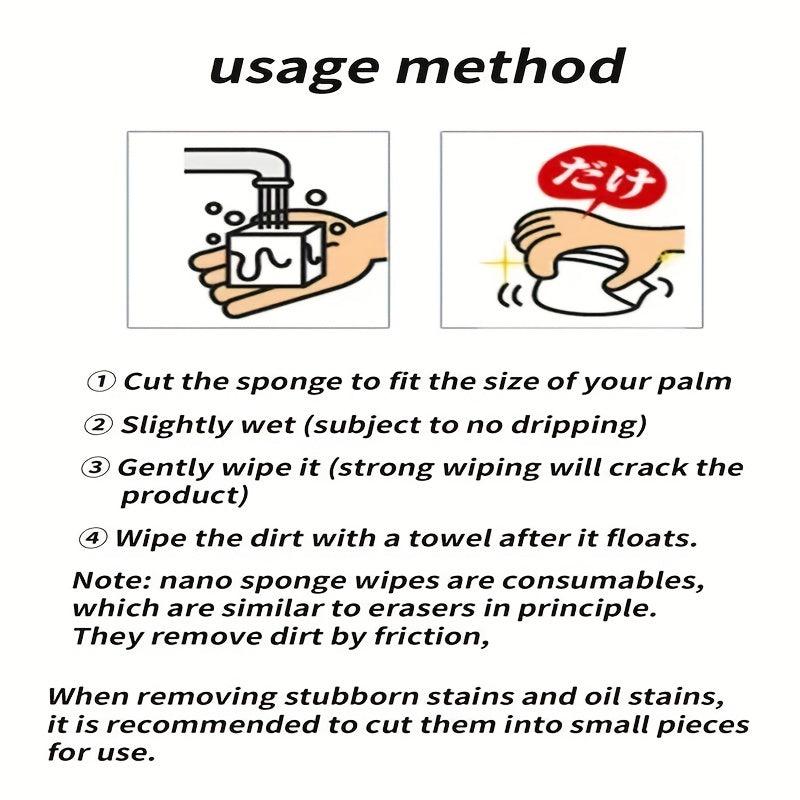 usage method

だけ

① Cut the sponge to fit the size of your palm

② Slightly wet (subject to no dripping)

③ Gently wipe it (strong wiping will crack the product)

④ Wipe the dirt with a towel after it floats.

Note: nano sponge wipes are consumables, which are similar to erasers in principle. They remove dirt by friction,

When removing stubborn stains and oil stains, it is recommended to cut them into small pieces for use.